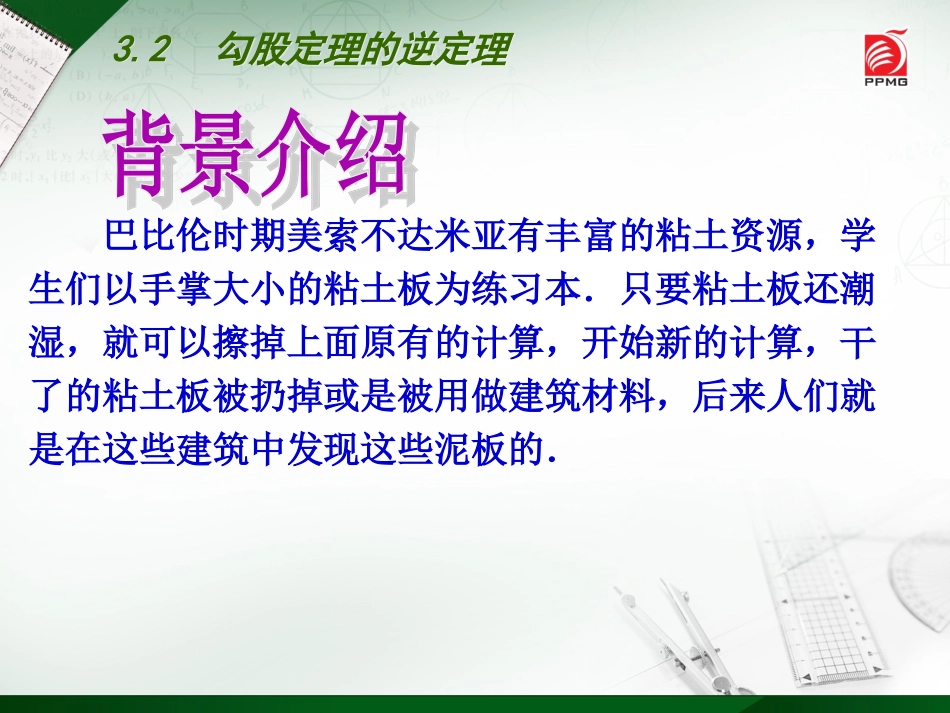 3.2 勾股定理的逆定理

PPMG

背景介绍

巴比伦时期美索不达米亚有丰富的粘土资源，学生们以手掌大小的粘土板为练习本．只要粘土板还潮湿，就可以擦掉上面原有的计算，开始新的计算，干了的粘土板被扔掉或是被用做建筑材料，后来人们就是在这些建筑中发现这些泥板的．